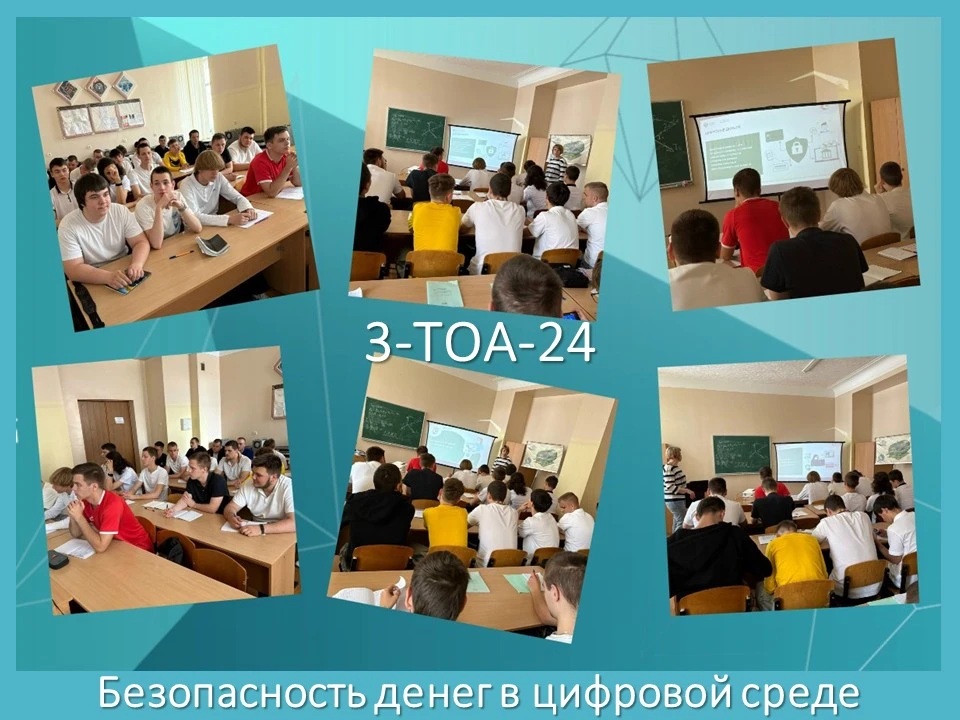 3-ТОА-24

Безопасность денег в цифровой среде